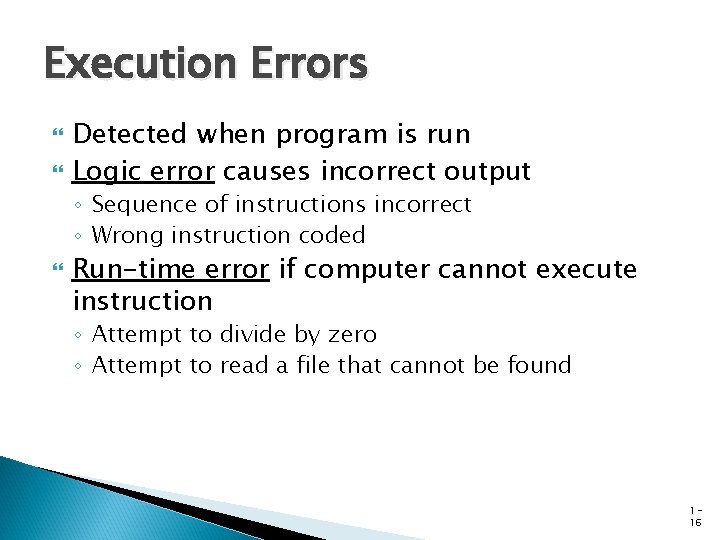 Execution Errors

Detected when program is run

Logic error causes incorrect output

◦ Sequence of instructions incorrect

◦ Wrong instruction coded

Run-time error if computer cannot execute instruction

◦ Attempt to divide by zero

◦ Attempt to read a file that cannot be found

1-16